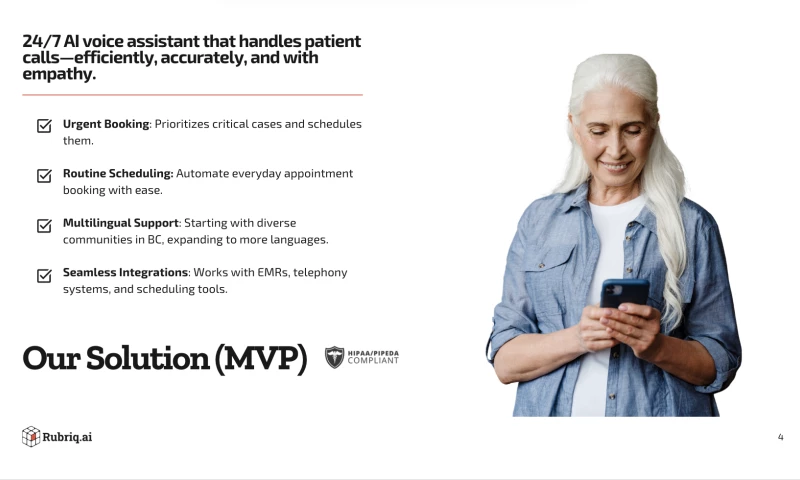 24/7 AI voice assistant that handles patient calls—efficiently, accurately, and with empathy.

Urgent Booking: Prioritizes critical cases and schedules them.

Routine Scheduling: Automate everyday appointment booking with ease.

Multilingual Support: Starting with diverse communities in BC, expanding to more languages.

Seamless Integrations: Works with EMRs, telephony systems, and scheduling tools.

Our Solution (MVP)

HIPAA/PIPEDA COMPLIANT

Rubriq.ai

4